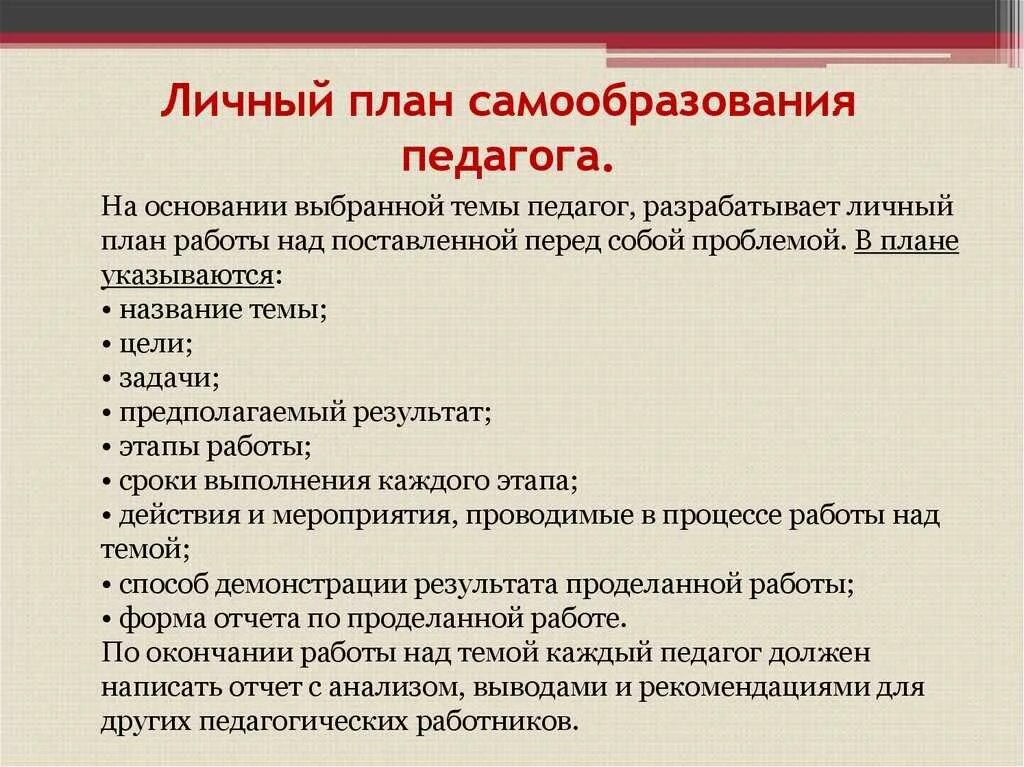 Личный план самообразования педагога.

На основании выбранной темы педагог, разрабатывает личный план работы над поставленной перед собой проблемой. В плане указываются:
• название темы;
• цели;
• задачи;
• предполагаемый результат;
• этапы работы;
• сроки выполнения каждого этапа;
• действия и мероприятия, проводимые в процессе работы над темой;
• способ демонстрации результата проделанной работы;
• форма отчета по проделанной работе.
По окончании работы над темой каждый педагог должен написать отчет с анализом, выводами и рекомендациями для других педагогических работников.